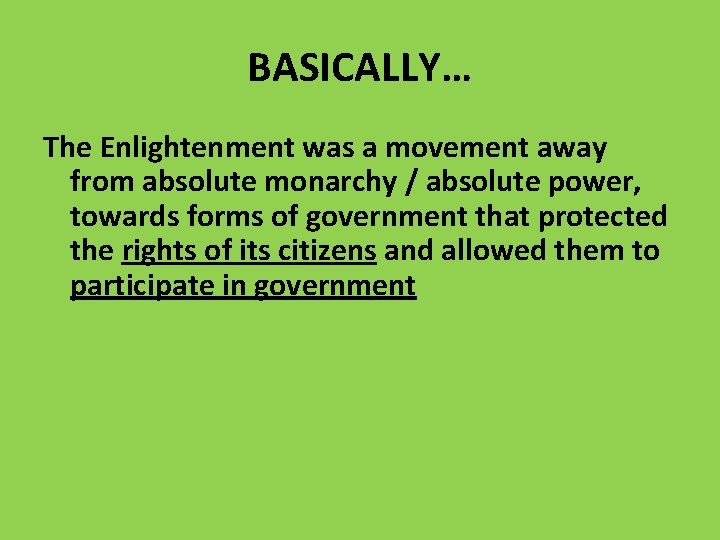 BASICALLY…

The Enlightenment was a movement away from absolute monarchy / absolute power, towards forms of government that protected the rights of its citizens and allowed them to participate in government